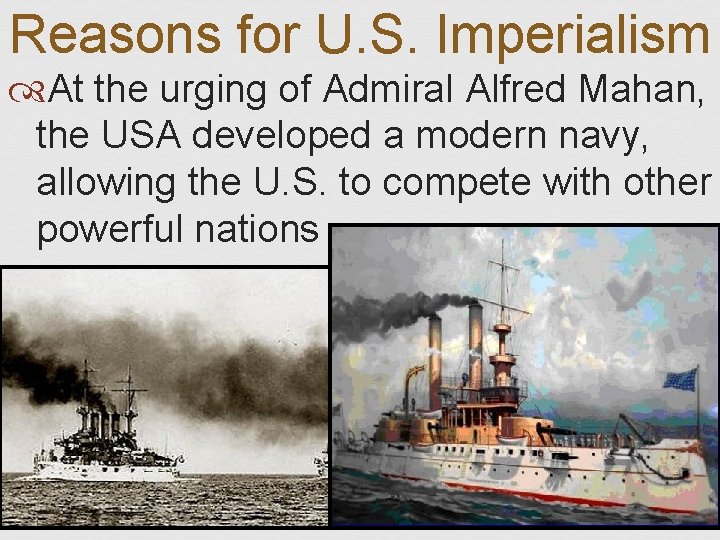 Reasons for U.S. Imperialism

At the urging of Admiral Alfred Mahan, the USA developed a modern navy, allowing the U.S. to compete with other powerful nations